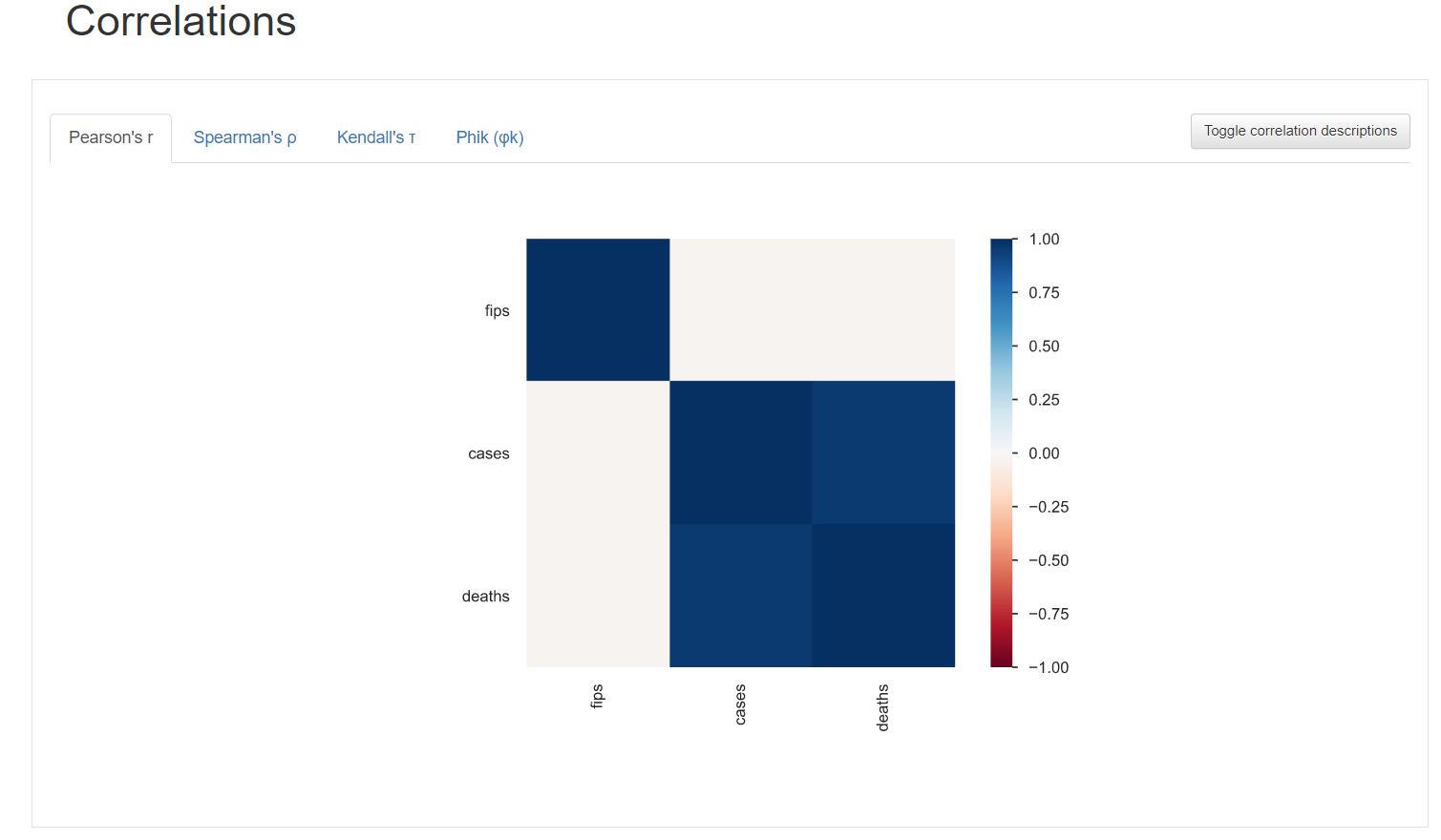 Correlations

Pearson's r
Spearman's ρ
Kendall's τ
Phik (φk)
Toggle correlation descriptions

fips
cases
deaths

fips
cases
deaths

1.00
0.75
0.50
0.25
0.00
−0.25
−0.50
−0.75
−1.00